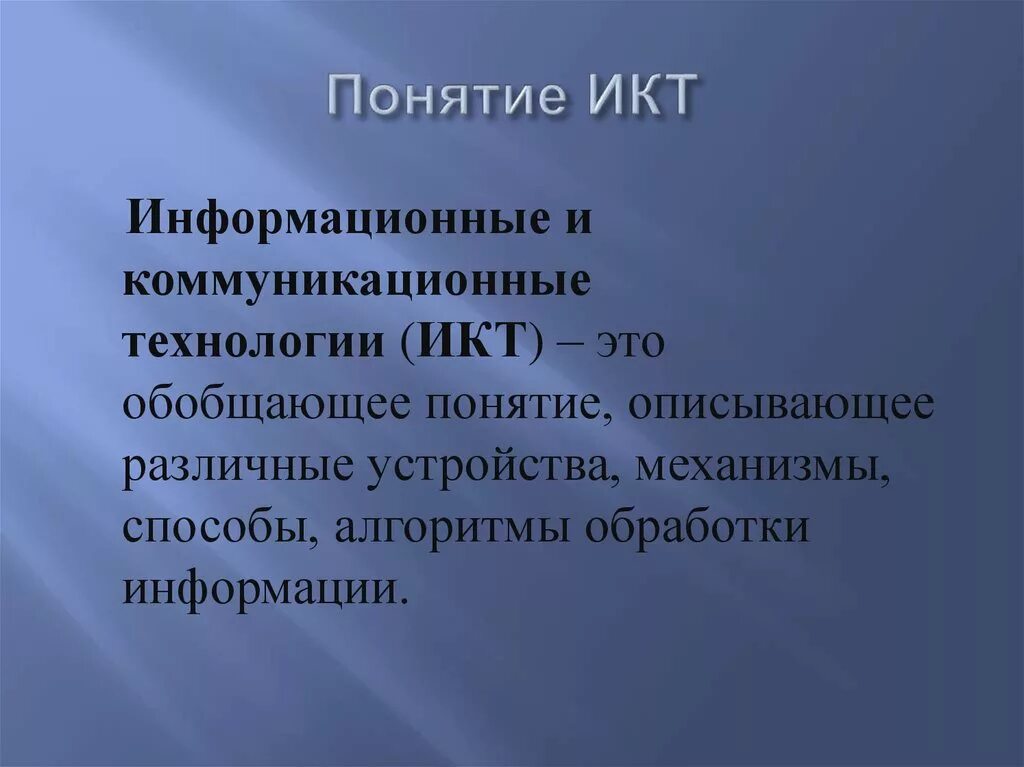 Понятие ИКТ

Информационные и коммуникационные технологии (ИКТ) – это обобщающее понятие, описывающее различные устройства, механизмы, способы, алгоритмы обработки информации.